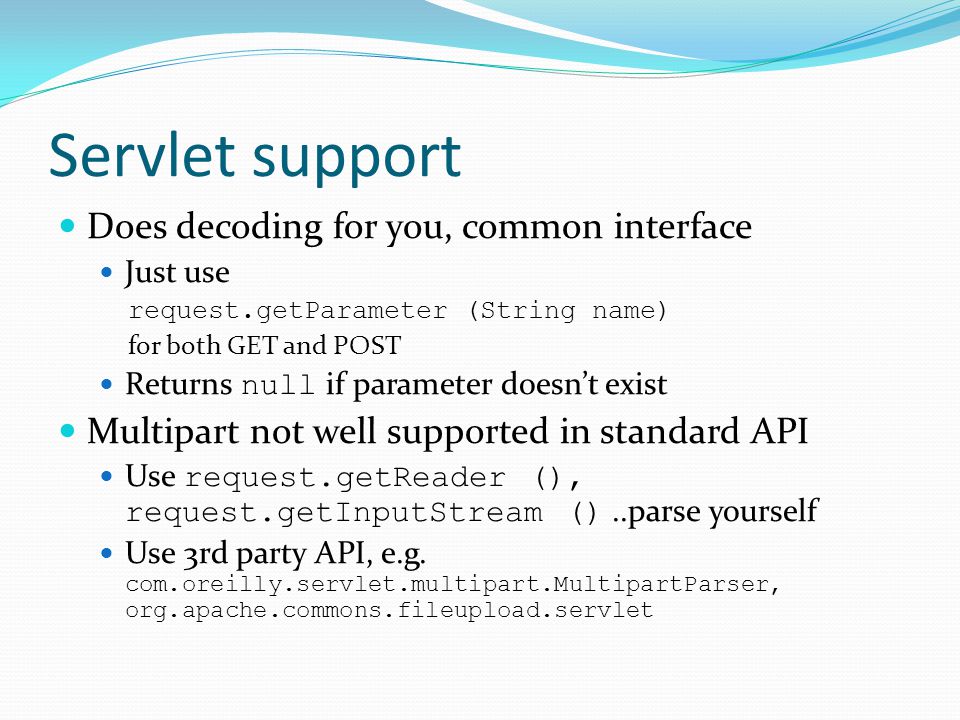 Servlet support

Does decoding for you, common interface

Just use
request.getParameter (String name)
for both GET and POST

Returns null if parameter doesn't exist

Multipart not well supported in standard API

Use request.getReader (), request.getInputStream () ..parse yourself

Use 3rd party API, e.g. com.oreilly.servlet.multipart.MultipartParser, org.apache.commons.fileupload.servlet